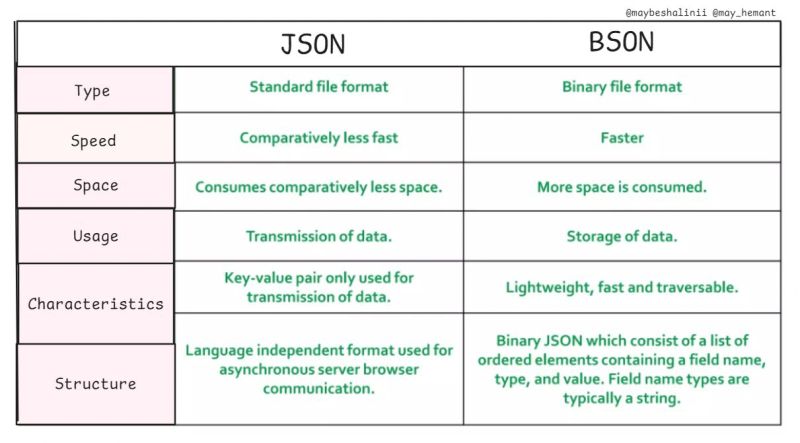 @maybeshalinii @may_hemant

| | JSON | BSON |
|---|---|---|
| Type | Standard file format | Binary file format |
| Speed | Comparatively less fast | Faster |
| Space | Consumes comparatively less space. | More space is consumed. |
| Usage | Transmission of data. | Storage of data. |
| Characteristics | Key-value pair only used for transmission of data. | Lightweight, fast and traversable. |
| Structure | Language independent format used for asynchronous server browser communication. | Binary JSON which consist of a list of ordered elements containing a field name, type, and value. Field name types are typically a string. |